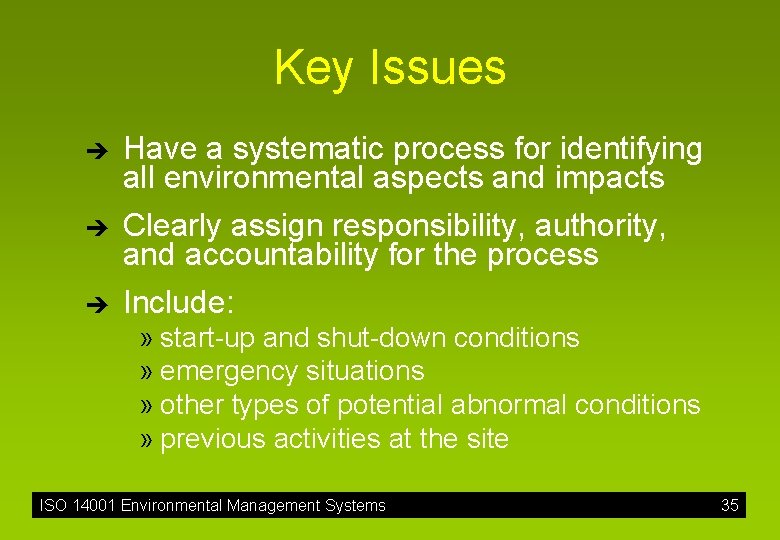 Key Issues

➔ Have a systematic process for identifying all environmental aspects and impacts

➔ Clearly assign responsibility, authority, and accountability for the process

➔ Include:

» start-up and shut-down conditions
» emergency situations
» other types of potential abnormal conditions
» previous activities at the site

ISO 14001 Environmental Management Systems 35